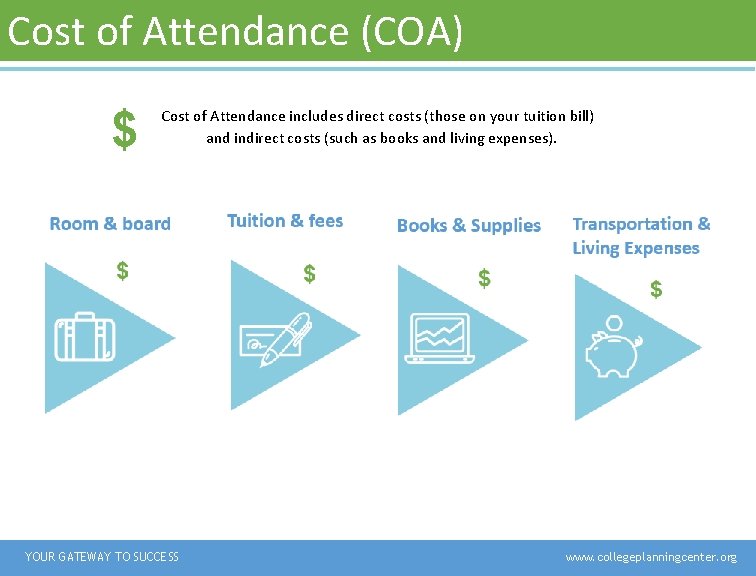 Cost of Attendance (COA)

$

Cost of Attendance includes direct costs (those on your tuition bill) and indirect costs (such as books and living expenses).

Room & board

$

Tuition & fees

$

Books & Supplies

$

Transportation & Living Expenses

$

YOUR GATEWAY TO SUCCESS

www.collegeplanningcenter.org